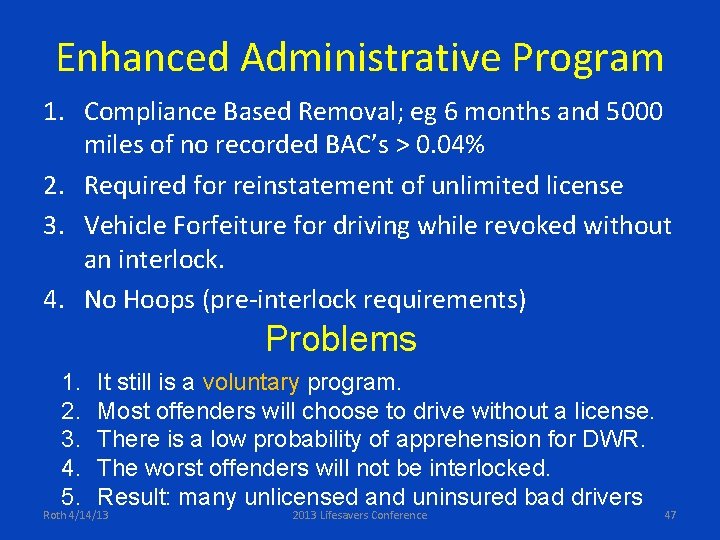 Enhanced Administrative Program

1. Compliance Based Removal; eg 6 months and 5000 miles of no recorded BAC's > 0.04%
2. Required for reinstatement of unlimited license
3. Vehicle Forfeiture for driving while revoked without an interlock.
4. No Hoops (pre-interlock requirements)

Problems

1. It still is a voluntary program.
2. Most offenders will choose to drive without a license.
3. There is a low probability of apprehension for DWR.
4. The worst offenders will not be interlocked.
5. Result: many unlicensed and uninsured bad drivers

Roth 4/14/13 2013 Lifesavers Conference 47